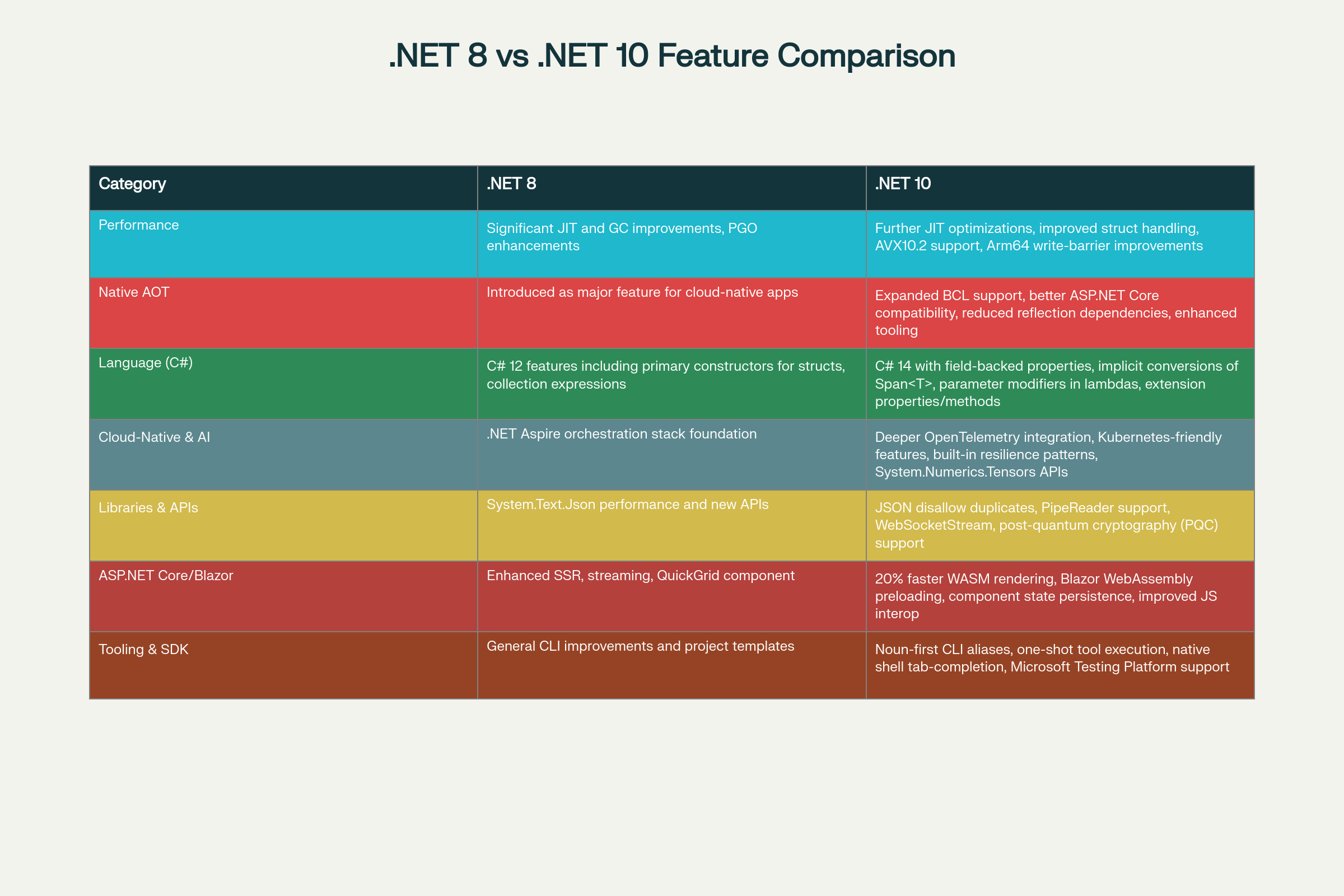 .NET 8 vs .NET 10 Feature Comparison

| Category | .NET 8 | .NET 10 |
|---|---|---|
| Performance | Significant JIT and GC improvements, PGO enhancements | Further JIT optimizations, improved struct handling, AVX10.2 support, Arm64 write-barrier improvements |
| Native AOT | Introduced as major feature for cloud-native apps | Expanded BCL support, better ASP.NET Core compatibility, reduced reflection dependencies, enhanced tooling |
| Language (C#) | C# 12 features including primary constructors for structs, collection expressions | C# 14 with field-backed properties, implicit conversions of Span<T>, parameter modifiers in lambdas, extension properties/methods |
| Cloud-Native & AI | .NET Aspire orchestration stack foundation | Deeper OpenTelemetry integration, Kubernetes-friendly features, built-in resilience patterns, System.Numerics.Tensors APIs |
| Libraries & APIs | System.Text.Json performance and new APIs | JSON disallow duplicates, PipeReader support, WebSocketStream, post-quantum cryptography (PQC) support |
| ASP.NET Core/Blazor | Enhanced SSR, streaming, QuickGrid component | 20% faster WASM rendering, Blazor WebAssembly preloading, component state persistence, improved JS interop |
| Tooling & SDK | General CLI improvements and project templates | Noun-first CLI aliases, one-shot tool execution, native shell tab-completion, Microsoft Testing Platform support |